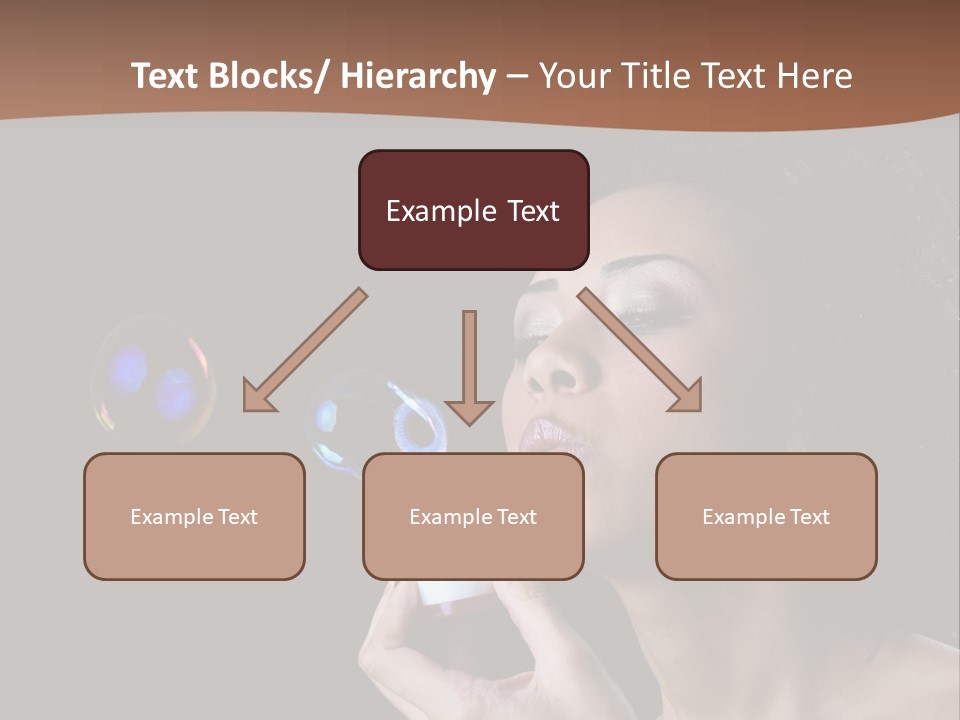 Text Blocks/ Hierarchy – Your Title Text Here

Example Text

Example Text

Example Text

Example Text